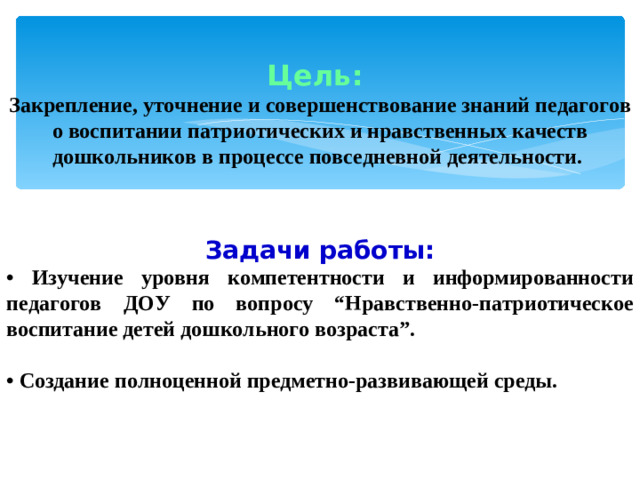 Цель:
Закрепление, уточнение и совершенствование знаний педагогов о воспитании патриотических и нравственных качеств дошкольников в процессе повседневной деятельности.

Задачи работы:
• Изучение уровня компетентности и информированности педагогов ДОУ по вопросу “Нравственно-патриотическое воспитание детей дошкольного возраста”.

• Создание полноценной предметно-развивающей среды.